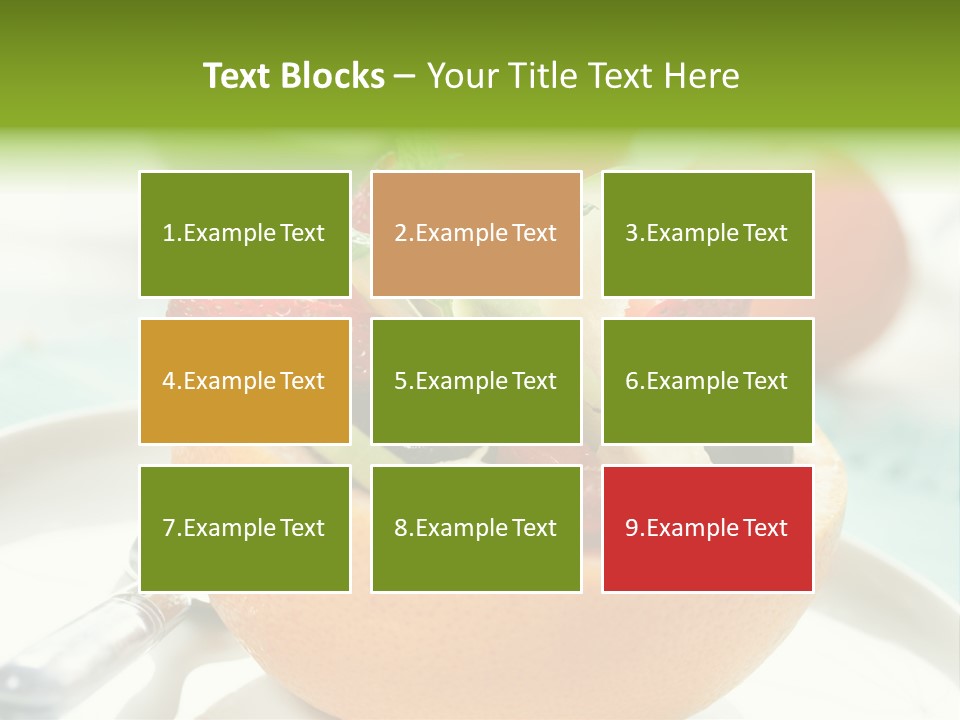 Text Blocks – Your Title Text Here

1.Example Text

2.Example Text

3.Example Text

4.Example Text

5.Example Text

6.Example Text

7.Example Text

8.Example Text

9.Example Text